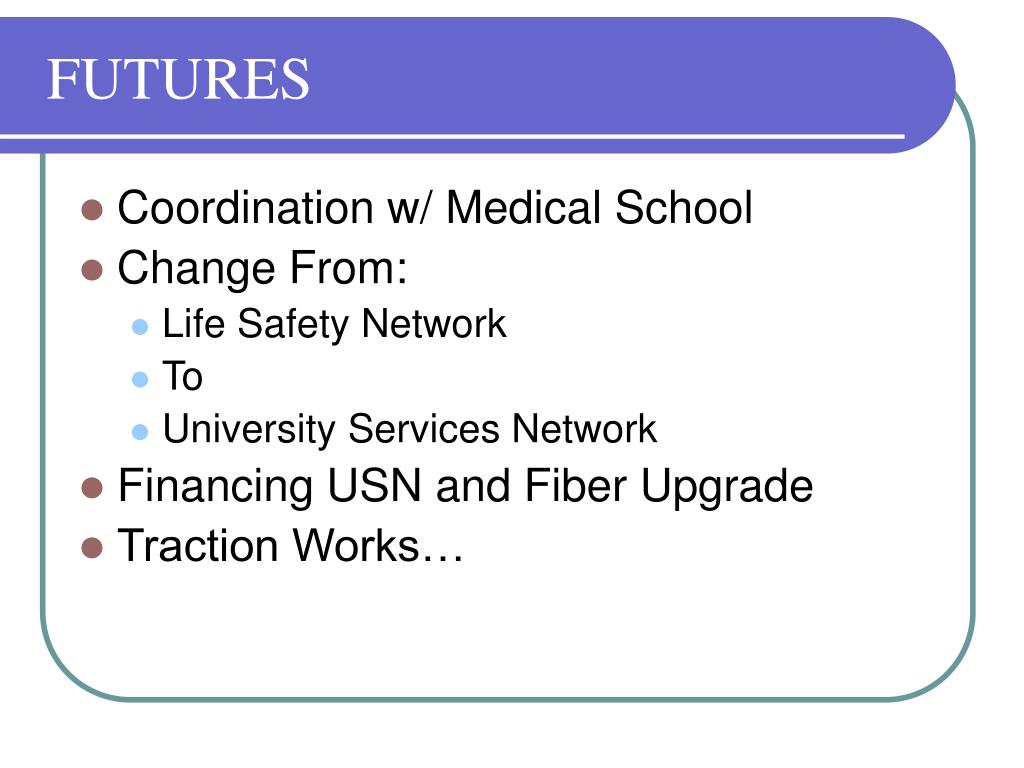 FUTURES

- Coordination w/ Medical School
- Change From:
  - Life Safety Network
  - To
  - University Services Network
- Financing USN and Fiber Upgrade
- Traction Works…